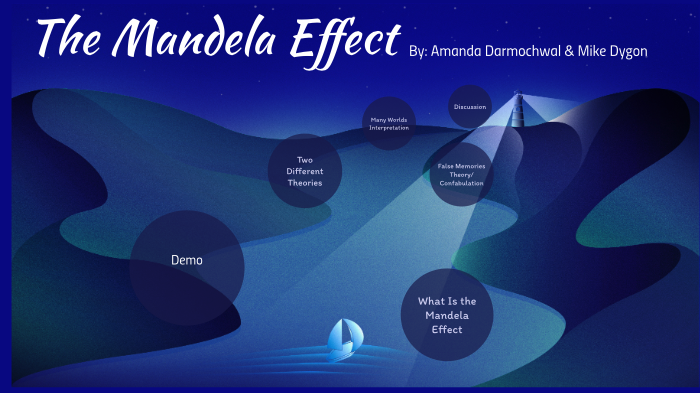 The Mandela Effect By: Amanda Darmochwal & Mike Dygon

Discussion

Many Worlds Interpretation

Two Different Theories

False Memories Theory/ Confabulation

Demo

What Is the Mandela Effect